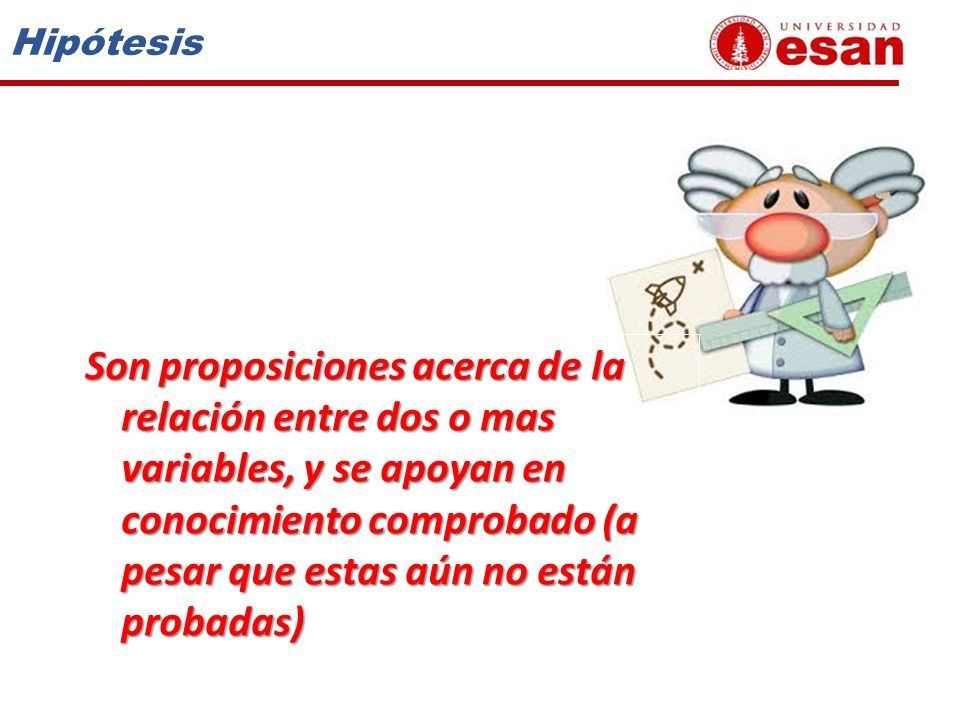 Hipótesis

UNIVERSIDAD esan

Son proposiciones acerca de la relación entre dos o mas variables, y se apoyan en conocimiento comprobado (a pesar que estas aún no están probadas)